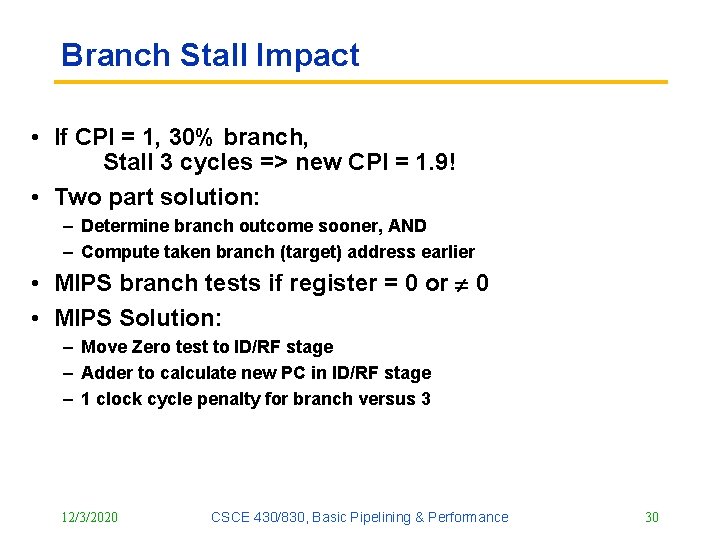 Branch Stall Impact

• If CPI = 1, 30% branch,
Stall 3 cycles => new CPI = 1.9!

• Two part solution:
– Determine branch outcome sooner, AND
– Compute taken branch (target) address earlier

• MIPS branch tests if register = 0 or $\neq$ 0

• MIPS Solution:
– Move Zero test to ID/RF stage
– Adder to calculate new PC in ID/RF stage
– 1 clock cycle penalty for branch versus 3

12/3/2020 CSCE 430/830, Basic Pipelining & Performance 30